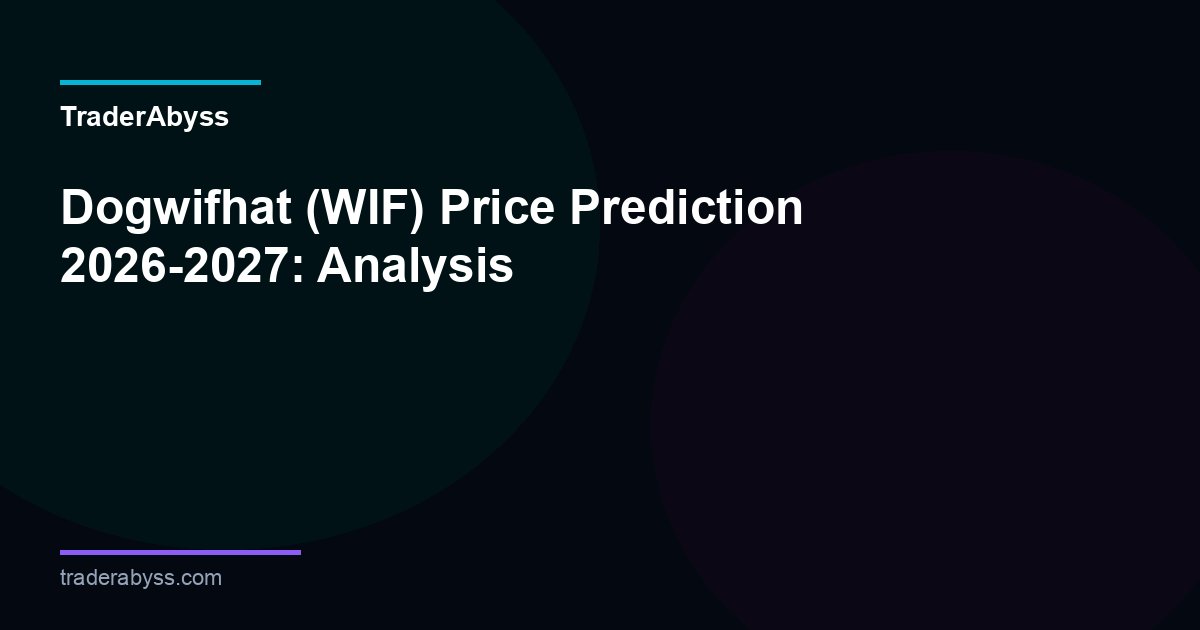 TraderAbyss

Dogwifhat (WIF) Price Prediction 2026-2027: Analysis

traderabyss.com